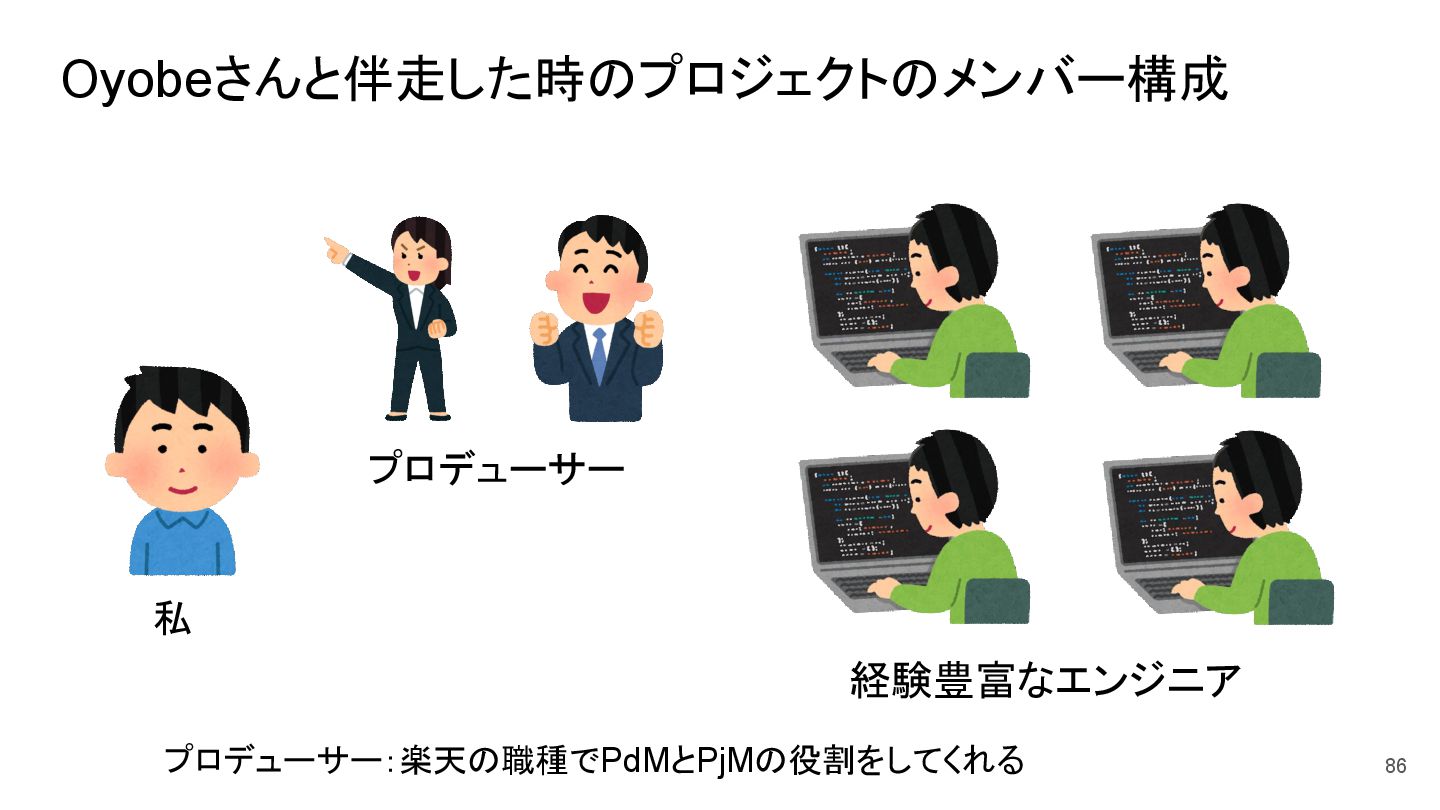 Oyobeさんと伴走した時のプロジェクトのメンバー構成

プロデューサー

私

経験豊富なエンジニア

プロデューサー：楽天の職種でPdMとPjMの役割をしてくれる

86